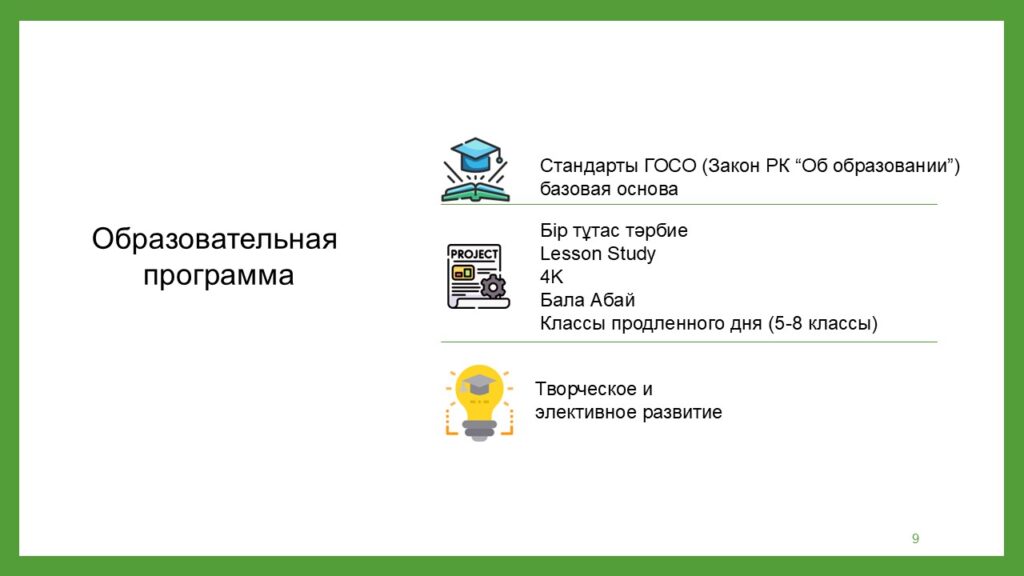 Образовательная программа

Стандарты ГОСО (Закон РК “Об образовании”) базовая основа

PROJECT

Бір тұтас тәрбие
Lesson Study
4K
Бала Абай
Классы продленного дня (5-8 классы)

Творческое и элективное развитие

9